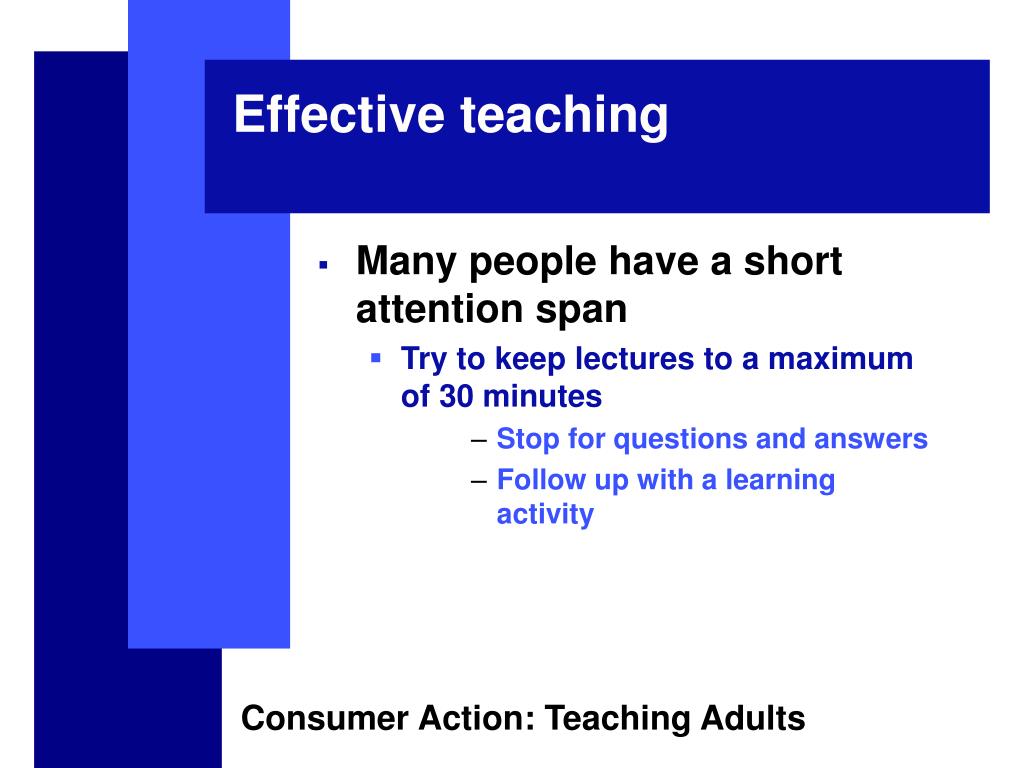 Effective teaching

▪ Many people have a short attention span
 ▪ Try to keep lectures to a maximum of 30 minutes
  – Stop for questions and answers
  – Follow up with a learning activity

Consumer Action: Teaching Adults